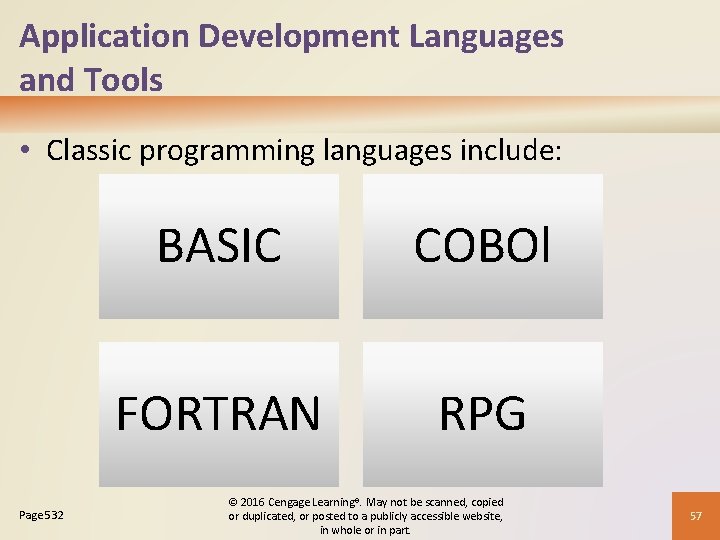 Application Development Languages and Tools

• Classic programming languages include:

BASIC

COBOl

FORTRAN

RPG

Page532

© 2016 Cengage Learning®. May not be scanned, copied or duplicated, or posted to a publicly accessible website, in whole or in part.

57